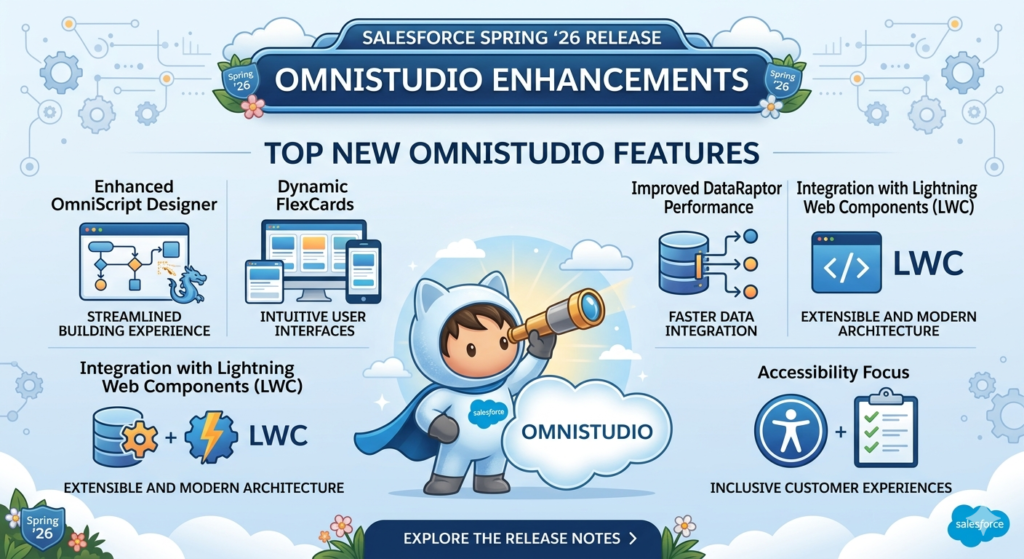 SALESFORCE SPRING '26 RELEASE

Spring '26

OMNISTUDIO ENHANCEMENTS

Spring '26

TOP NEW OMNISTUDIO FEATURES

Enhanced OmniScript Designer

STREAMLINED BUILDING EXPERIENCE

Dynamic FlexCards

INTUITIVE USER INTERFACES

Improved DataRaptor Performance

FASTER DATA INTEGRATION

Integration with Lightning Web Components (LWC)

</>

LWC

EXTENSIBLE AND MODERN ARCHITECTURE

Integration with Lightning Web Components (LWC)

+ LWC

EXTENSIBLE AND MODERN ARCHITECTURE

salesforce

OMNISTUDIO

Accessibility Focus

+

INCLUSIVE CUSTOMER EXPERIENCES

Spring '26

EXPLORE THE RELEASE NOTES >

salesforce